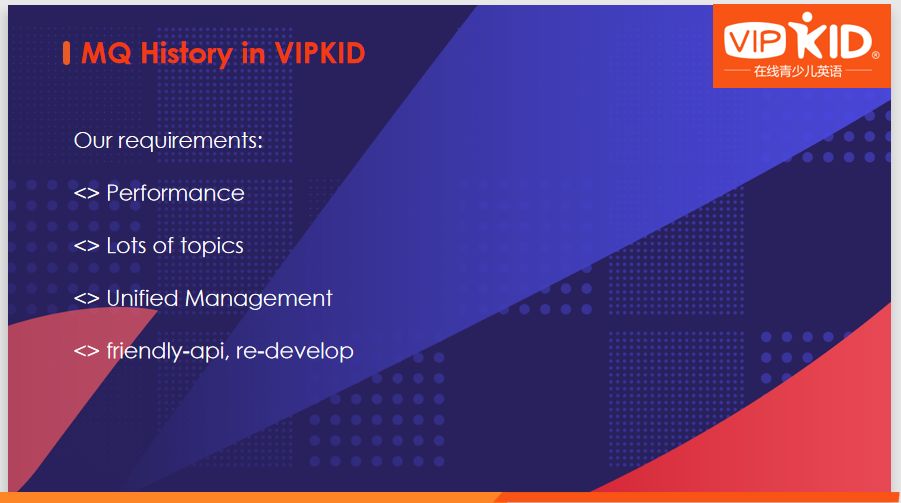 MQ History in VIPKID

VIPKID®
在线青少儿英语

Our requirements:

<> Performance

<> Lots of topics

<> Unified Management

<> friendly-api, re-develop